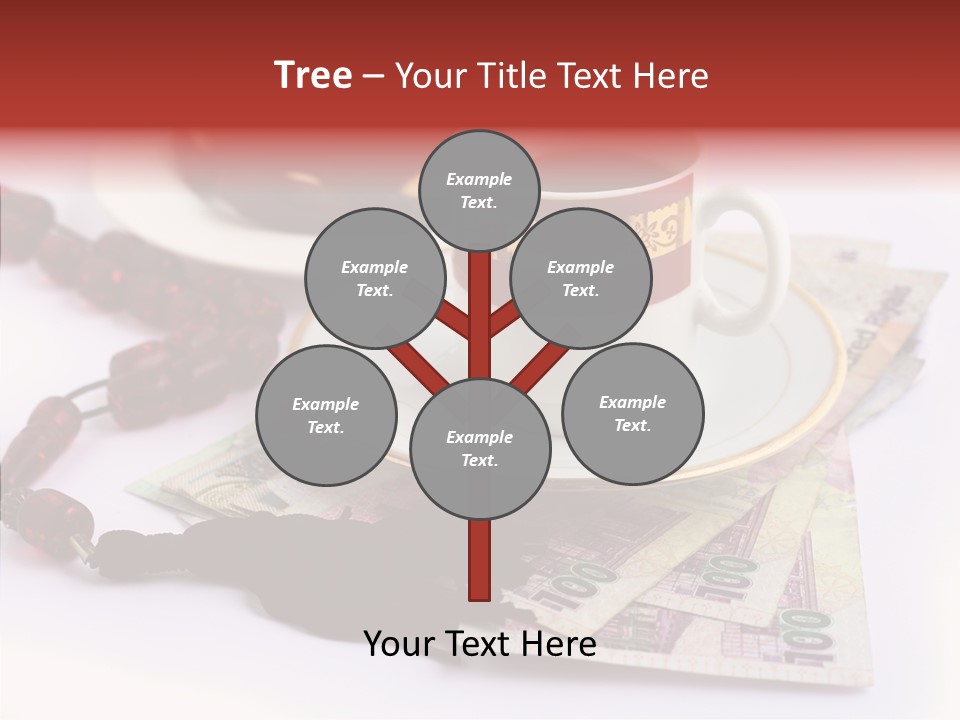 Tree – Your Title Text Here

Example Text.

Example Text.

Example Text.

Example Text.

Example Text.

Example Text.

Your Text Here